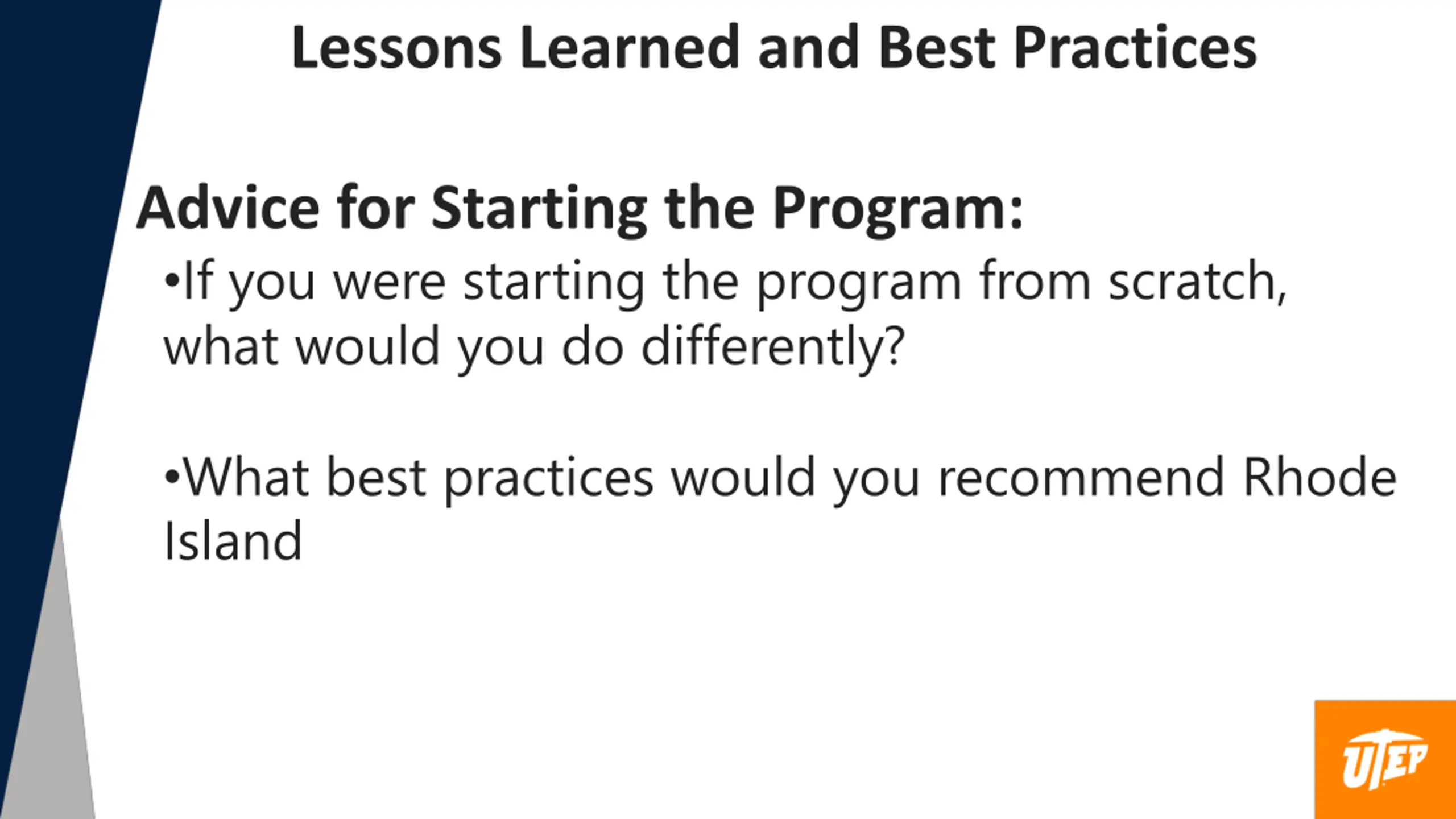 Lessons Learned and Best Practices

Advice for Starting the Program:

•If you were starting the program from scratch, what would you do differently?

•What best practices would you recommend Rhode Island

UTEP